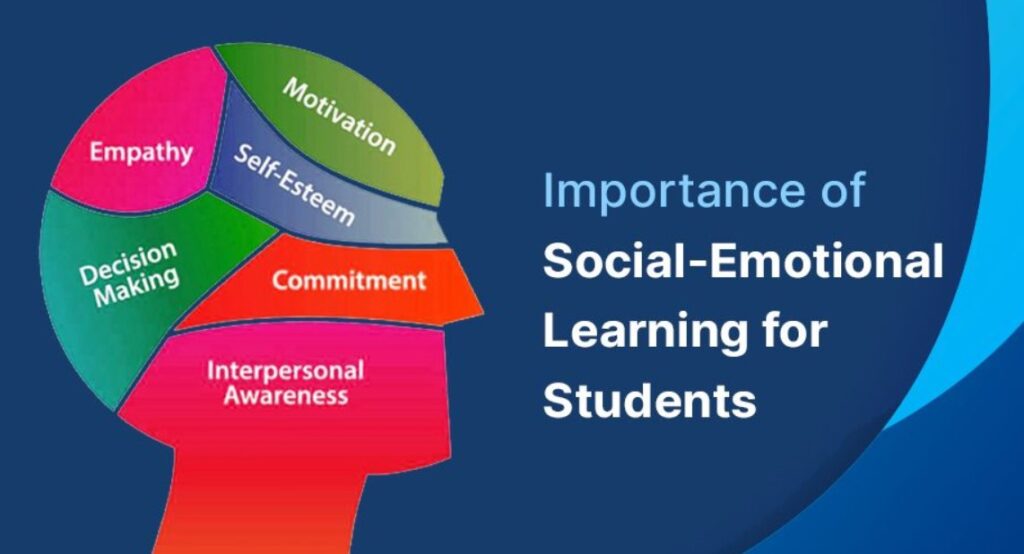 Empathy

Motivation

Self-Esteem

Decision Making

Commitment

Interpersonal Awareness

Importance of Social-Emotional Learning for Students